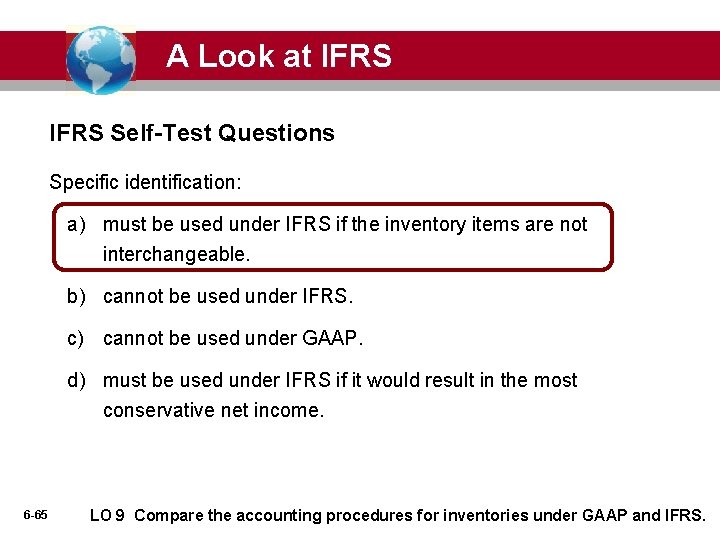 A Look at IFRS

IFRS Self-Test Questions

Specific identification:

a) must be used under IFRS if the inventory items are not interchangeable.

b) cannot be used under IFRS.

c) cannot be used under GAAP.

d) must be used under IFRS if it would result in the most conservative net income.

6-65

LO 9 Compare the accounting procedures for inventories under GAAP and IFRS.